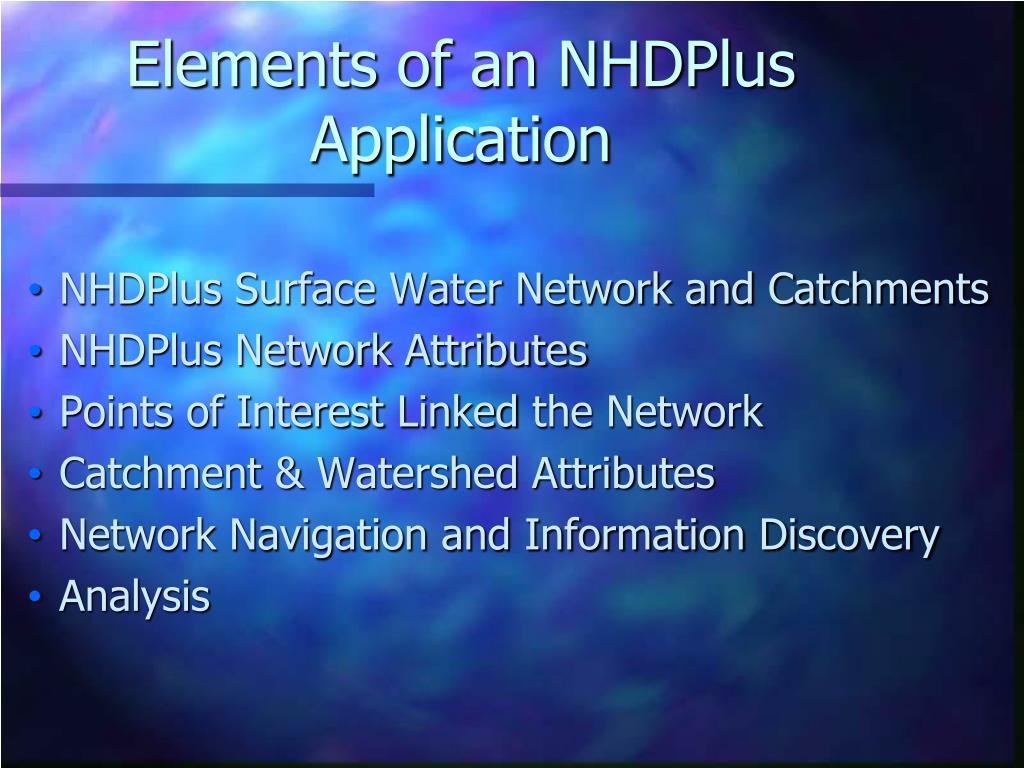 Elements of an NHDPlus Application

• NHDPlus Surface Water Network and Catchments
• NHDPlus Network Attributes
• Points of Interest Linked the Network
• Catchment & Watershed Attributes
• Network Navigation and Information Discovery
• Analysis